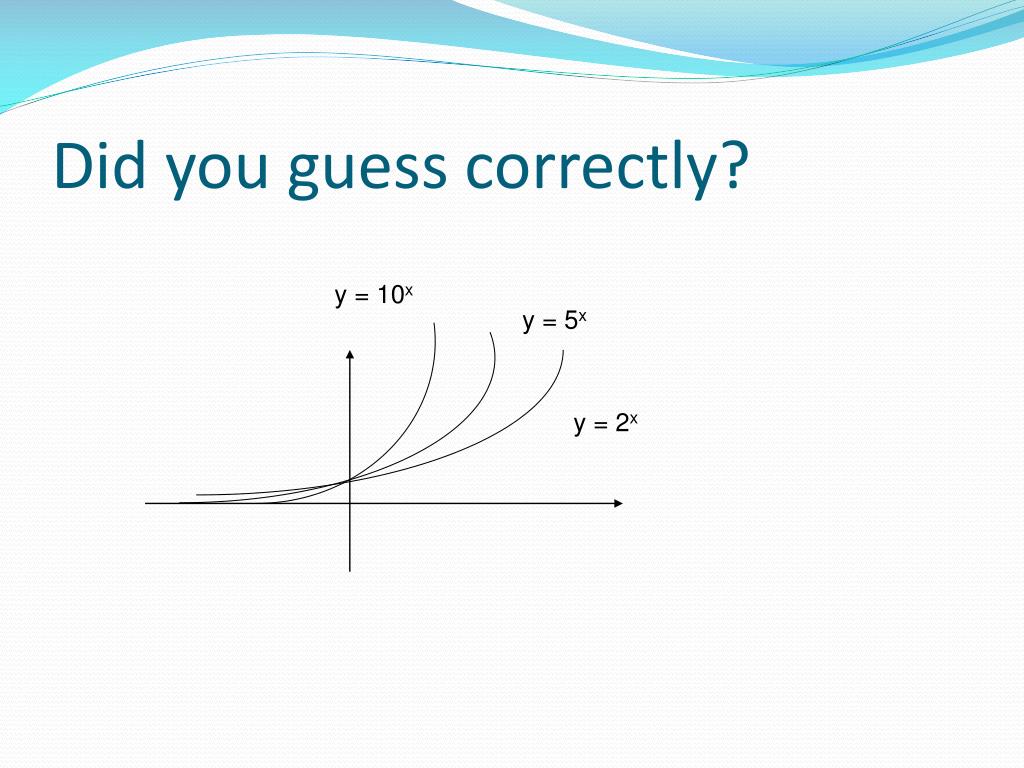 Did you guess correctly?

$y = 10^x$

$y = 5^x$

$y = 2^x$